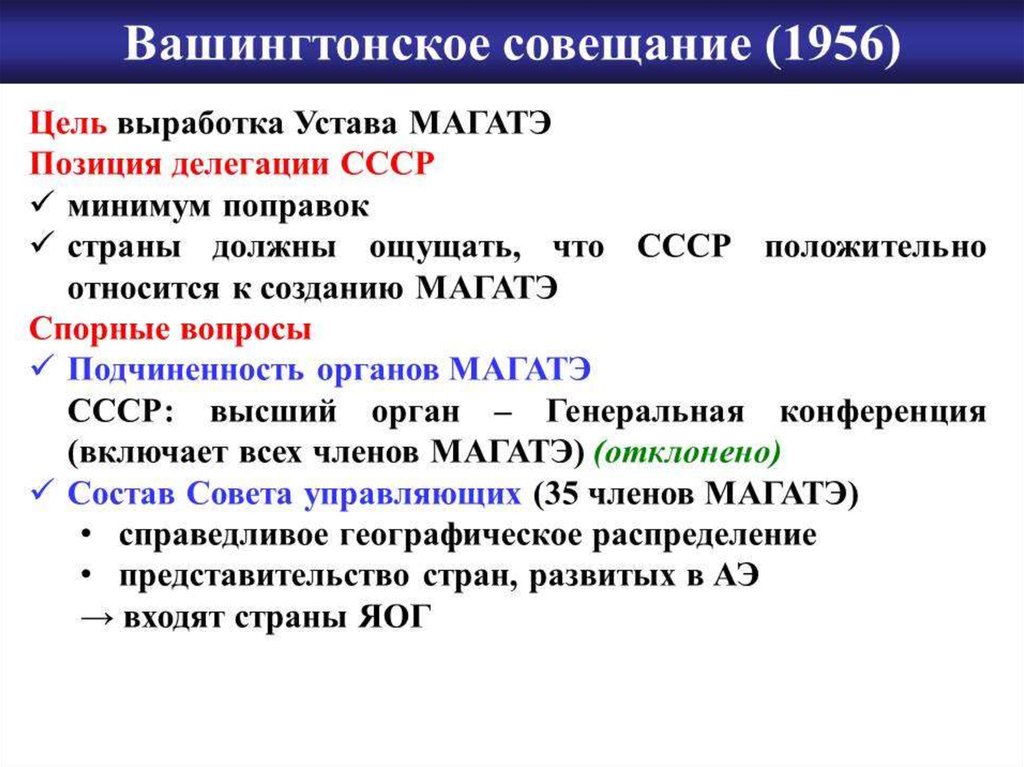 Вашингтонское совещание (1956)

Цель выработка Устава МАГАТЭ
Позиция делегации СССР
✓ минимум поправок
✓ страны должны ощущать, что СССР положительно относится к созданию МАГАТЭ
Спорные вопросы
✓ Подчиненность органов МАГАТЭ
СССР: высший орган – Генеральная конференция (включает всех членов МАГАТЭ) (отклонено)
✓ Состав Совета управляющих (35 членов МАГАТЭ)
• справедливое географическое распределение
• представительство стран, развитых в АЭ
→ входят страны ЯОГ